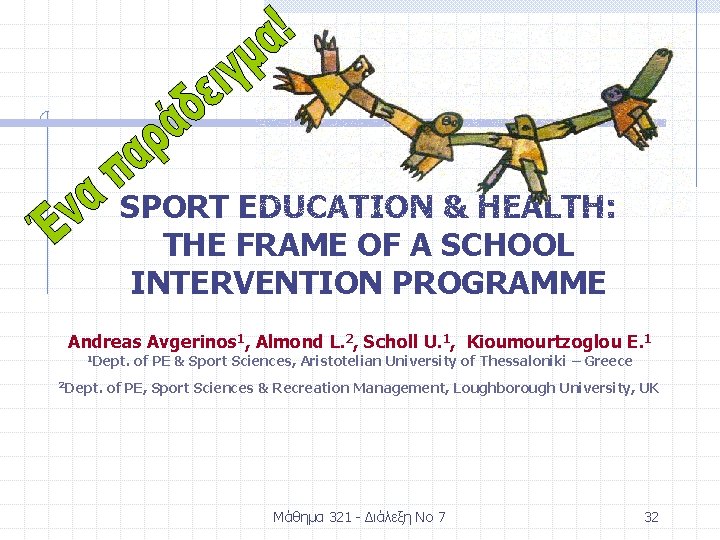 Ένα παράδειγμα!

SPORT EDUCATION & HEALTH: THE FRAME OF A SCHOOL INTERVENTION PROGRAMME

Andreas Avgerinos$^1$, Almond L.$^2$, Scholl U.$^1$, Kioumourtzoglou E.$^1$
$^1$Dept. of PE & Sport Sciences, Aristotelian University of Thessaloniki – Greece
$^2$Dept. of PE, Sport Sciences & Recreation Management, Loughborough University, UK

Μάθημα 321 - Διάλεξη Νο 7

32